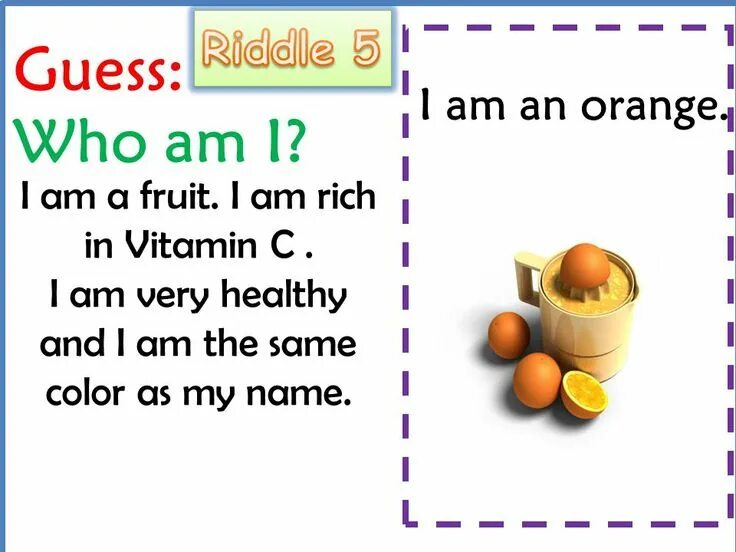 Guess:

Riddle 5

Who am I?

I am a fruit. I am rich in Vitamin C .
I am very healthy and I am the same color as my name.

I am an orange.